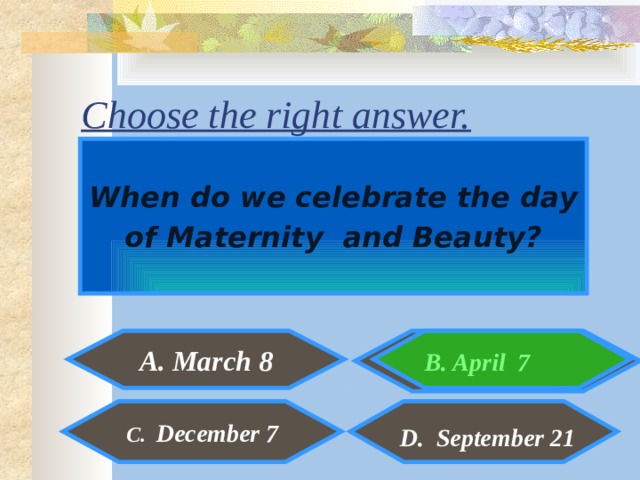 Choose the right answer.

When do we celebrate the day of Maternity and Beauty?

A. March 8

B. April 7

C. December 7

D. September 21